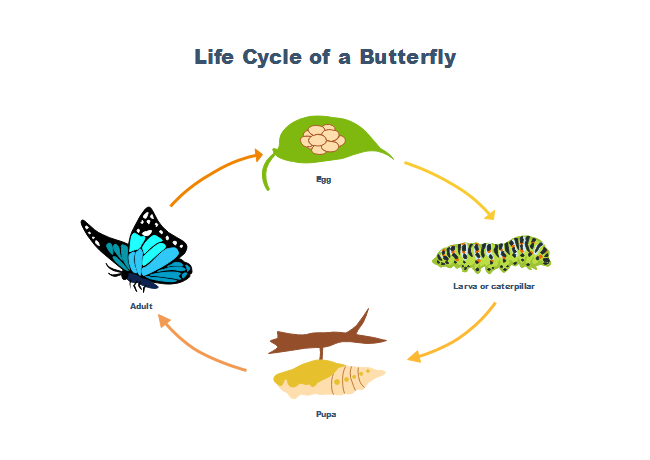 Life Cycle of a Butterfly

Egg

Larva or caterpillar

Pupa

Adult